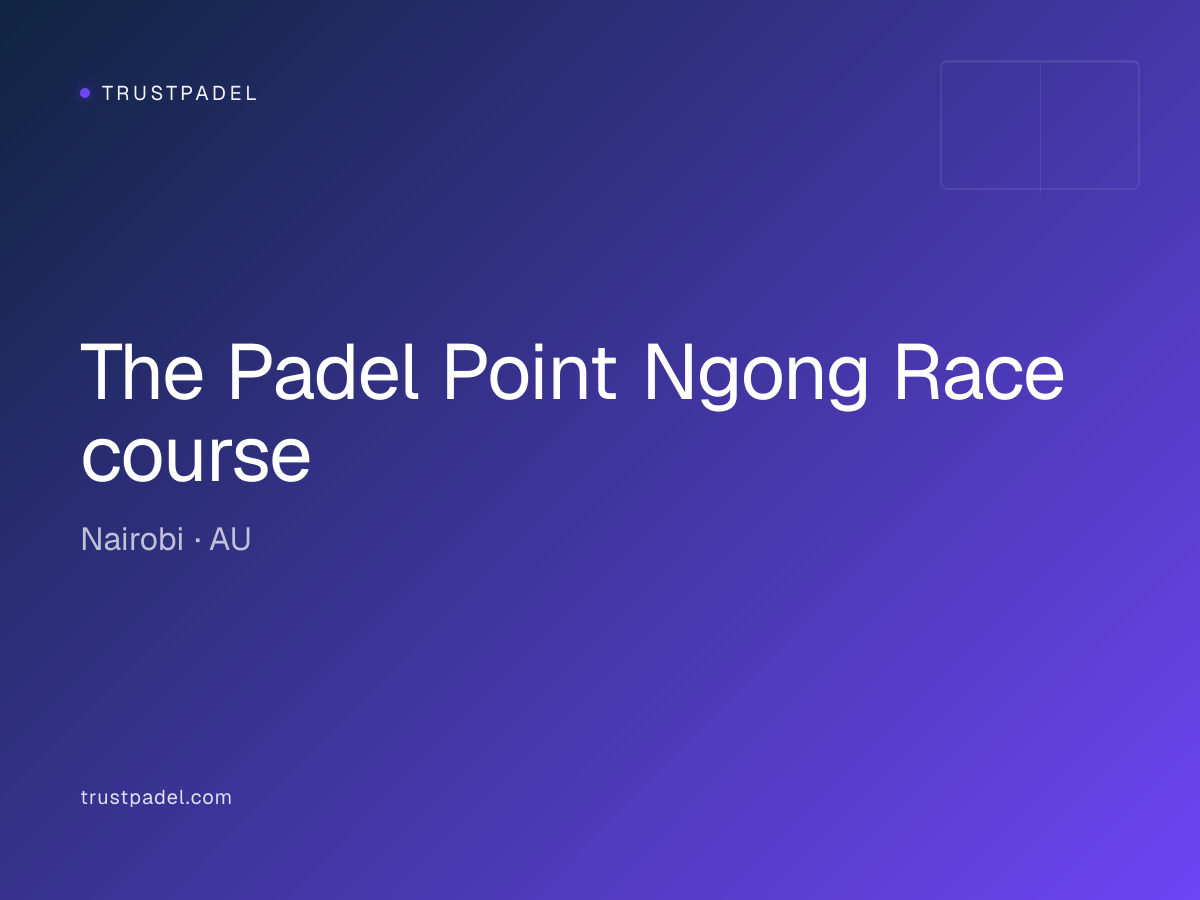 TRUSTPADEL

The Padel Point Ngong Race course

Nairobi · AU

trustpadel.com